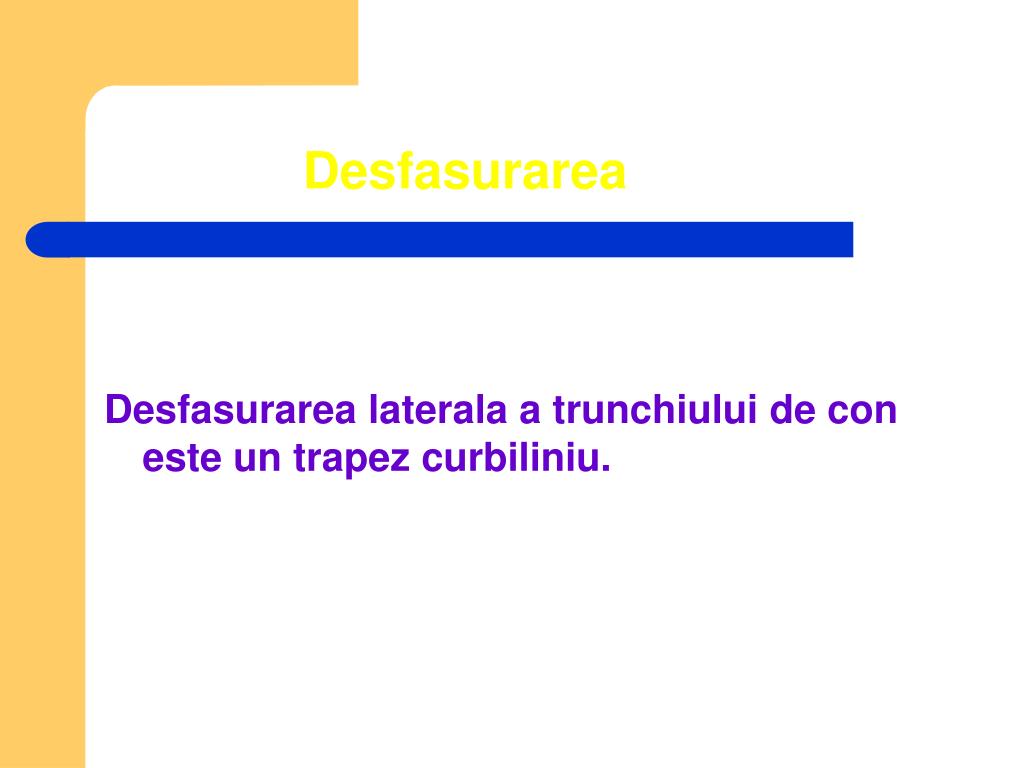 Desfasurarea

Desfasurarea laterala a trunchiului de con este un trapez curbiliniu.